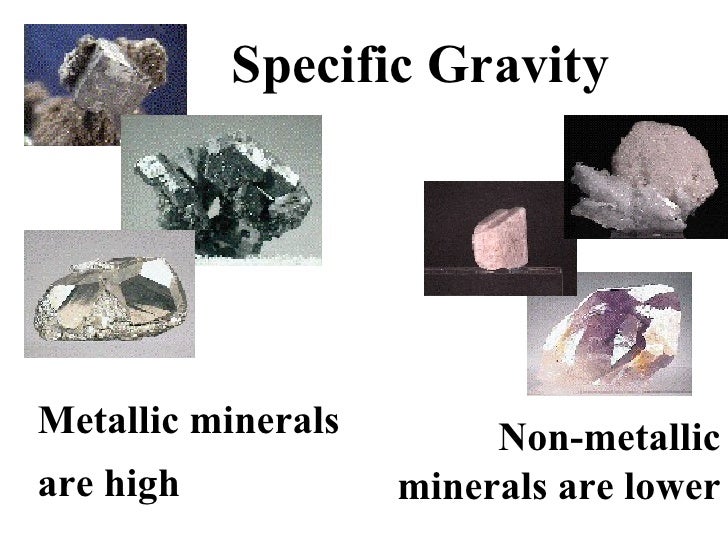 Specific Gravity

Metallic minerals are high

Non-metallic minerals are lower